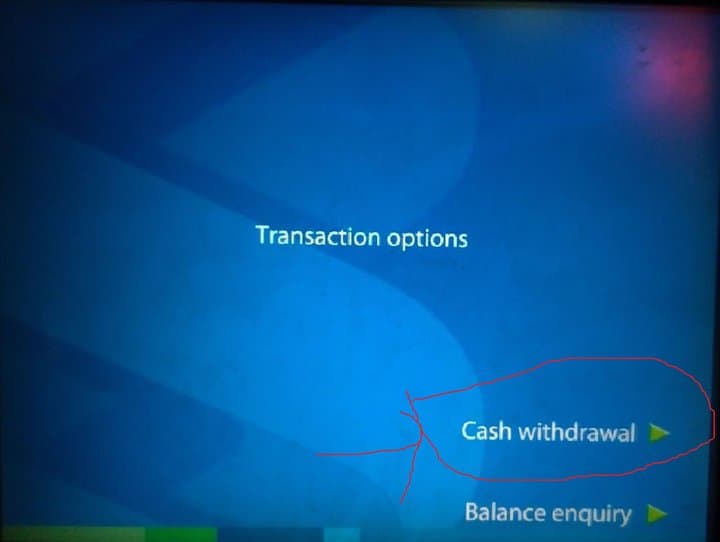 Transaction options

Cash withdrawal

Balance enquiry